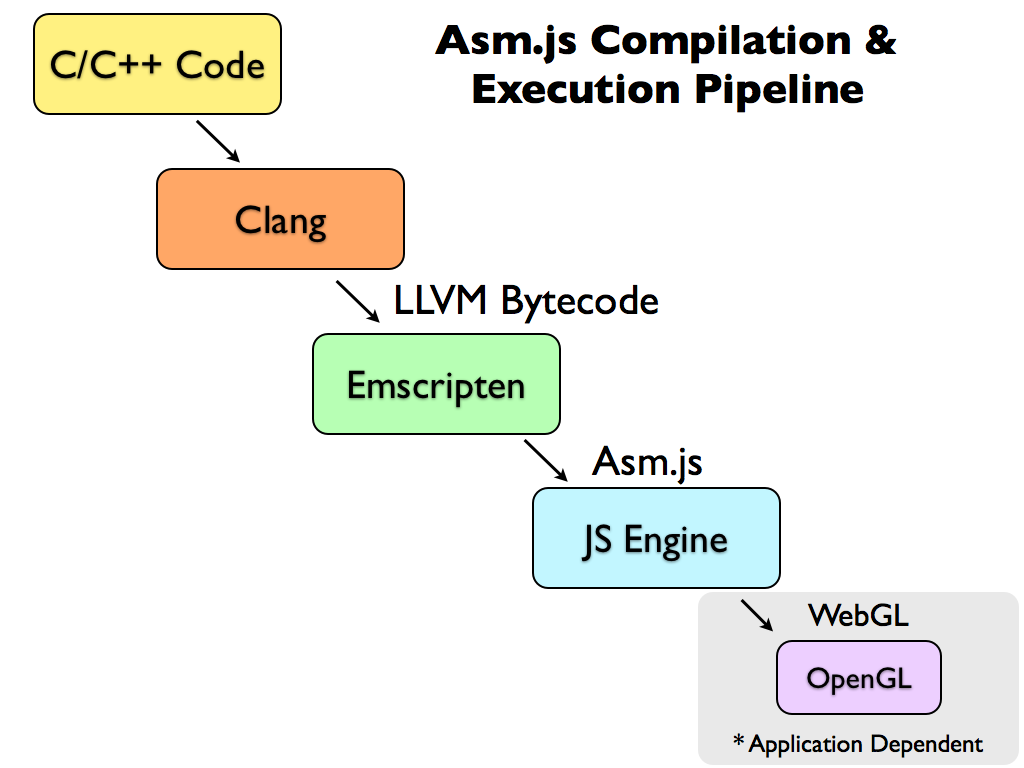 Asm.js Compilation & Execution Pipeline

C/C++ Code

Clang

LLVM Bytecode

Emscripten

Asm.js

JS Engine

WebGL

OpenGL

* Application Dependent